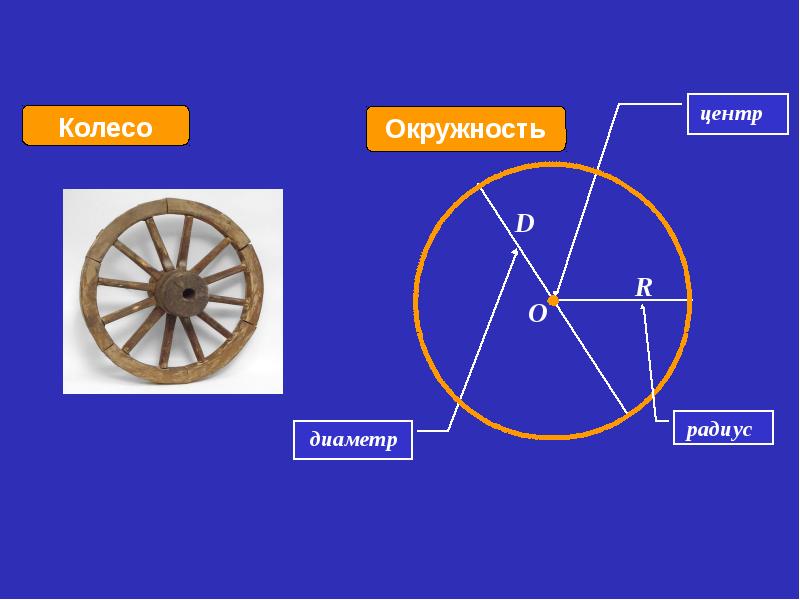 Колесо

Окружность

центр

D

R

O

диаметр

радиус